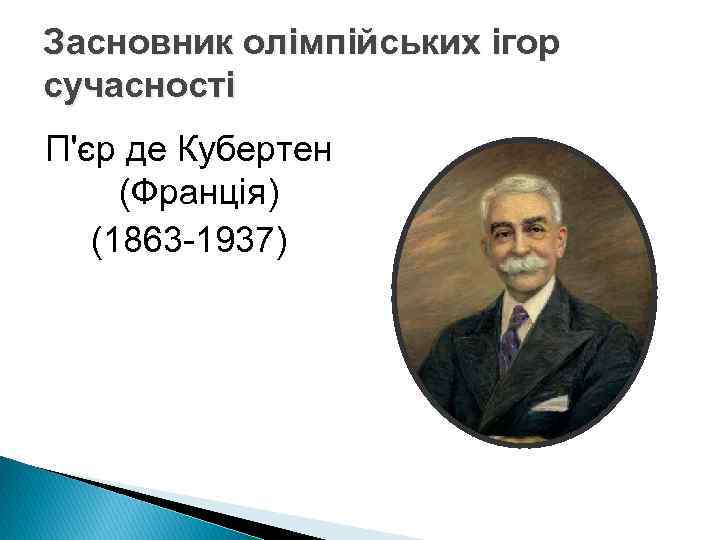 Засновник олімпійських ігор сучасності

П'єр де Кубертен (Франція) (1863-1937)